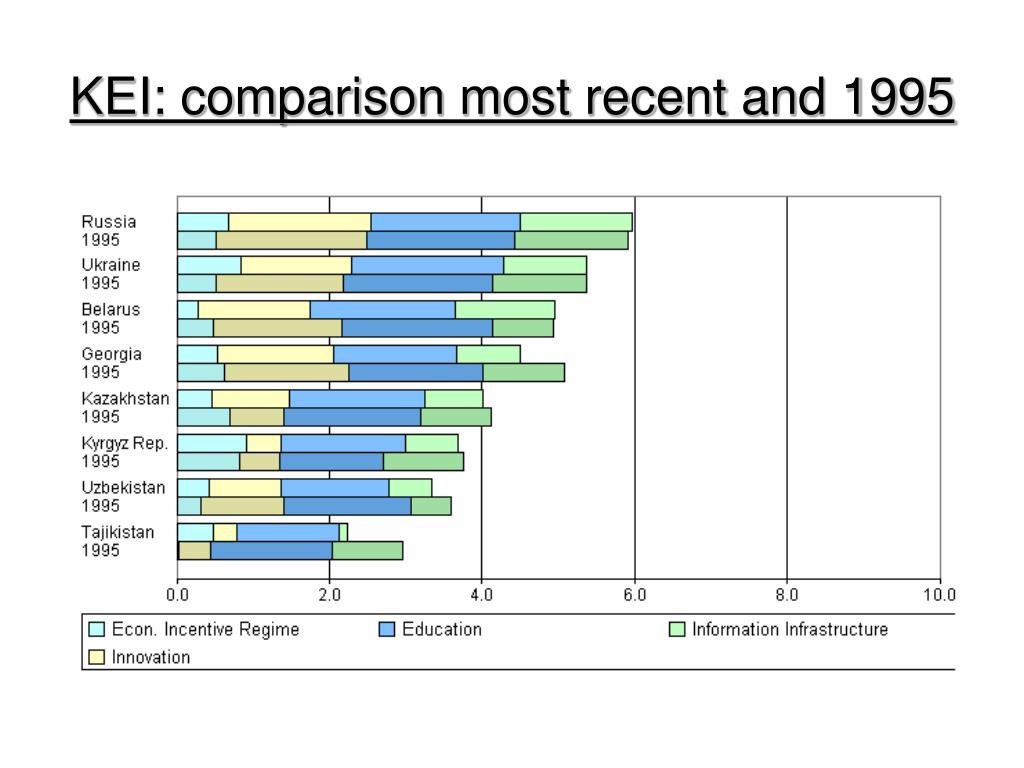 KEI: comparison most recent and 1995

Russia
1995
Ukraine
1995
Belarus
1995
Georgia
1995
Kazakhstan
1995
Kyrgyz Rep.
1995
Uzbekistan
1995
Tajikistan
1995

0.0 2.0 4.0 6.0 8.0 10.0

Econ. Incentive Regime
Education
Information Infrastructure
Innovation